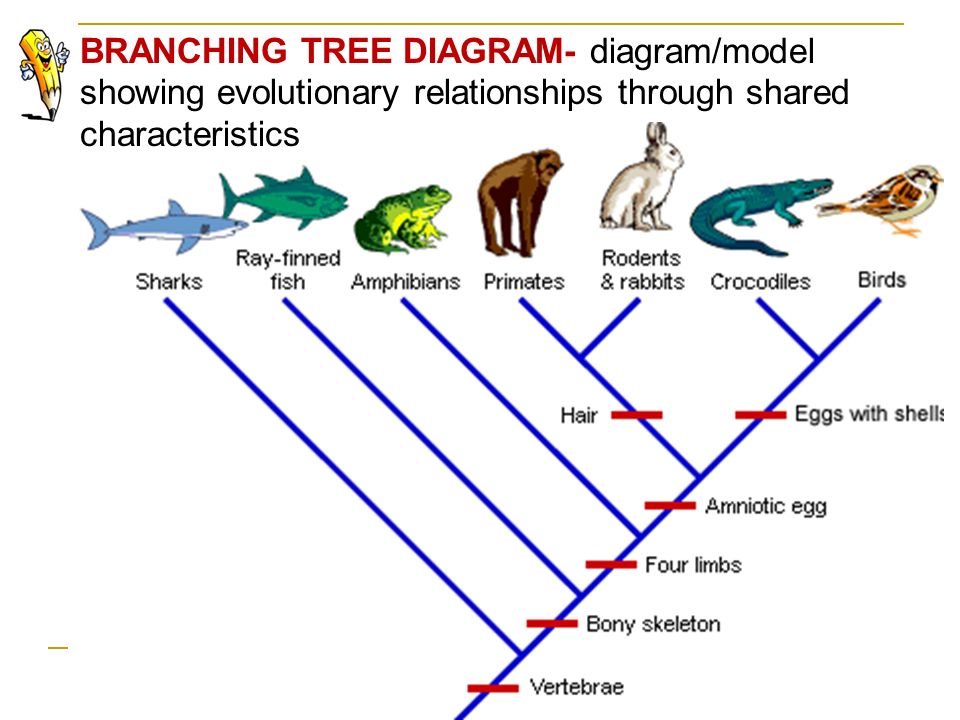 BRANCHING TREE DIAGRAM- diagram/model showing evolutionary relationships through shared characteristics

Sharks
Ray-finned fish
Amphibians
Primates
Rodents & rabbits
Crocodiles
Birds

Hair
Eggs with shells
Amniotic egg
Four limbs
Bony skeleton
Vertebrae